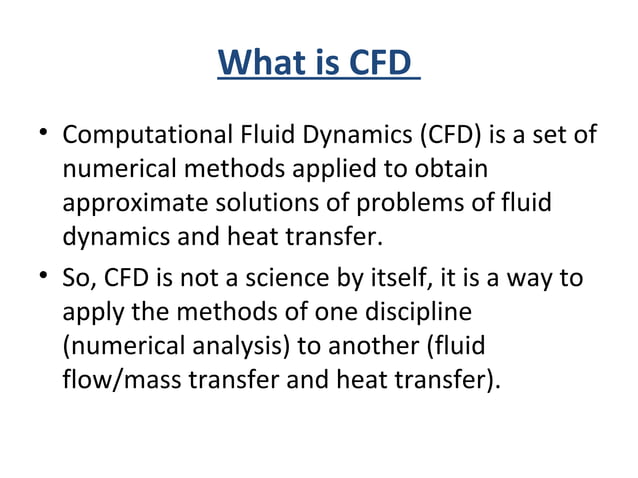 What is CFD

• Computational Fluid Dynamics (CFD) is a set of numerical methods applied to obtain approximate solutions of problems of fluid dynamics and heat transfer.

• So, CFD is not a science by itself, it is a way to apply the methods of one discipline (numerical analysis) to another (fluid flow/mass transfer and heat transfer).